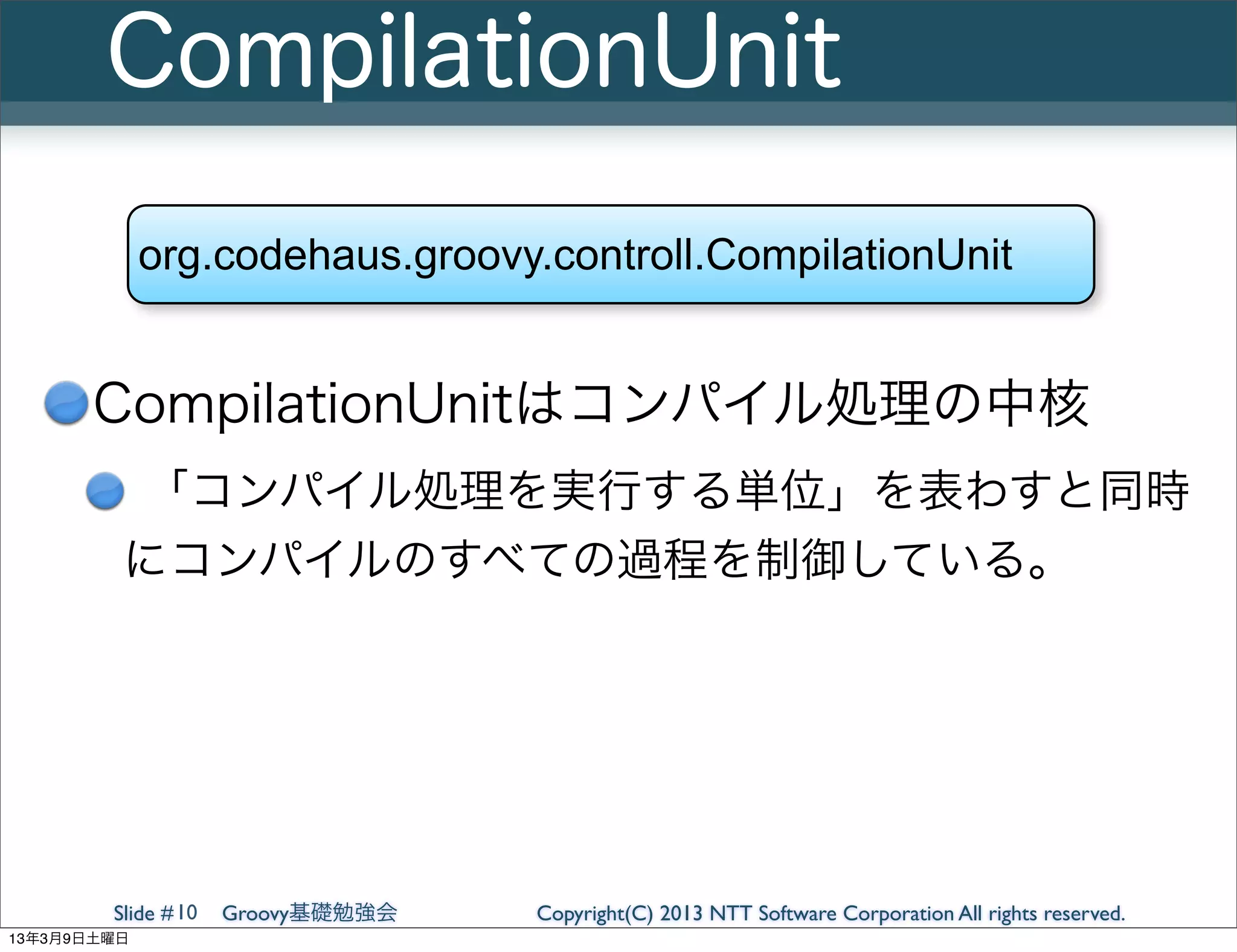 CompilationUnit

org.codehaus.groovy.controll.CompilationUnit

CompilationUnitはコンパイル処理の中核

「コンパイル処理を実行する単位」を表わすと同時にコンパイルのすべての過程を制御している。

Slide #10 Groovy基礎勉強会 Copyright(C) 2013 NTT Software Corporation All rights reserved.

13年3月9日土曜日